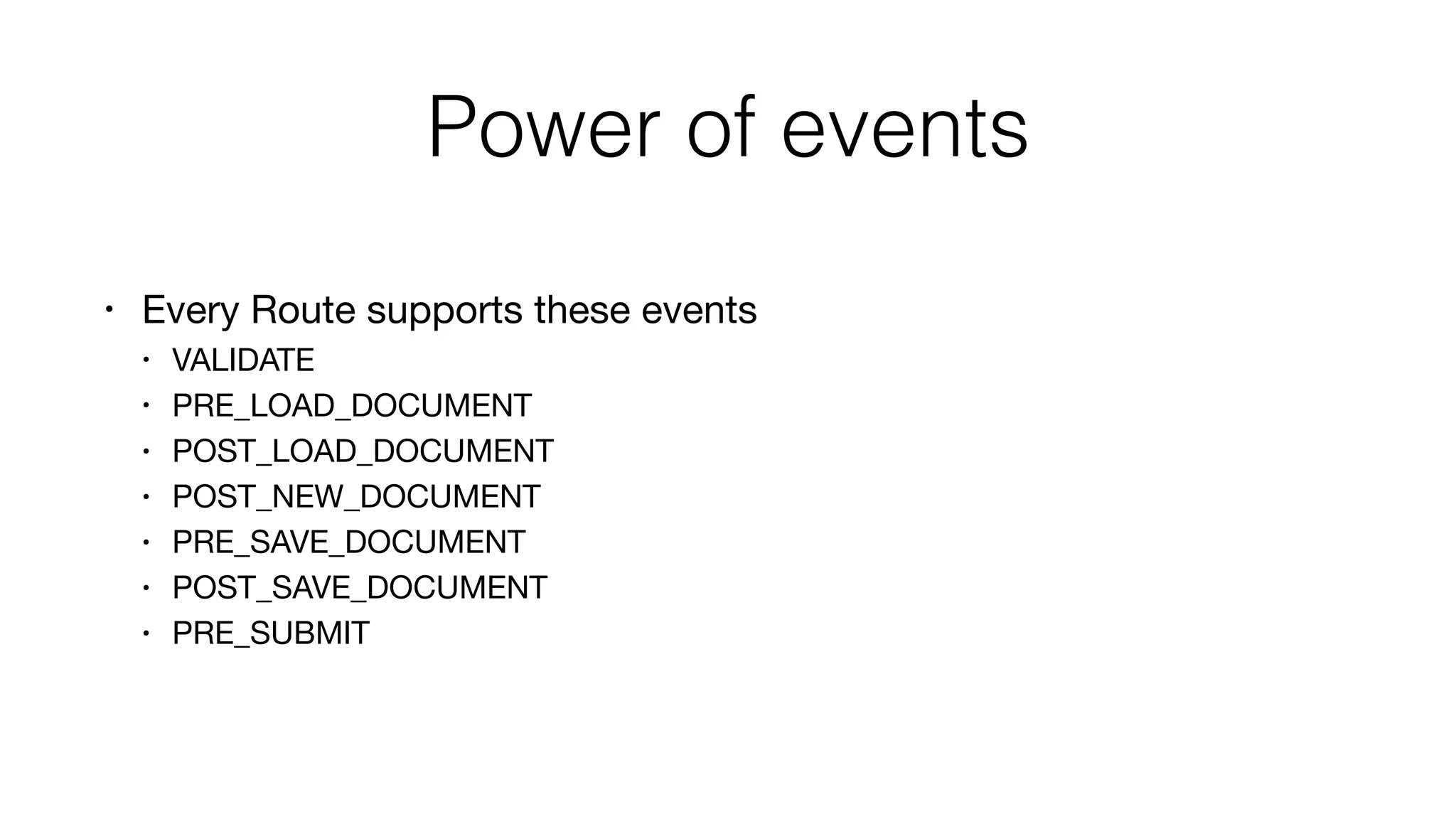 Power of events

• Every Route supports these events
  • VALIDATE
  • PRE_LOAD_DOCUMENT
  • POST_LOAD_DOCUMENT
  • POST_NEW_DOCUMENT
  • PRE_SAVE_DOCUMENT
  • POST_SAVE_DOCUMENT
  • PRE_SUBMIT